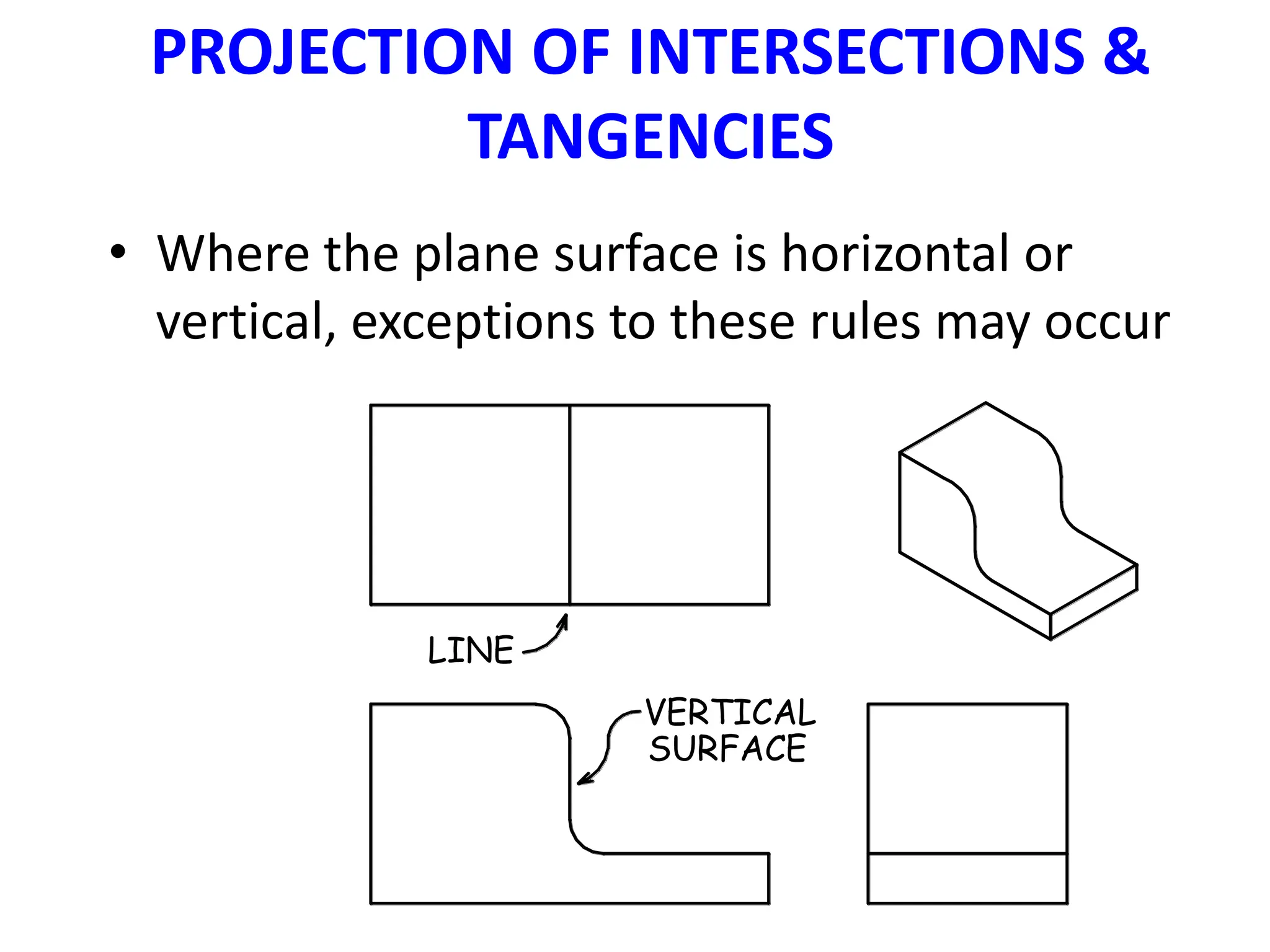 PROJECTION OF INTERSECTIONS & TANGENCIES

• Where the plane surface is horizontal or vertical, exceptions to these rules may occur

LINE

VERTICAL SURFACE